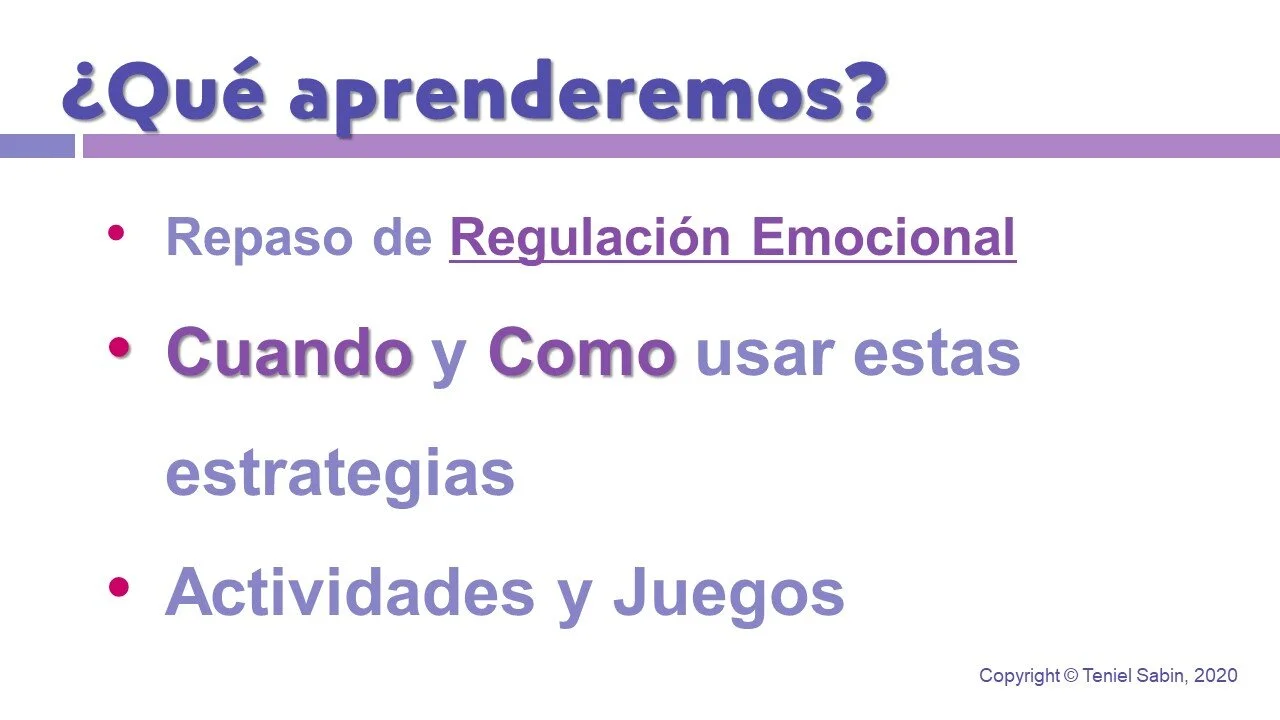 ¿Qué aprenderemos?

• Repaso de Regulación Emocional

• Cuando y Como usar estas estrategias

• Actividades y Juegos

Copyright © Teniel Sabin, 2020